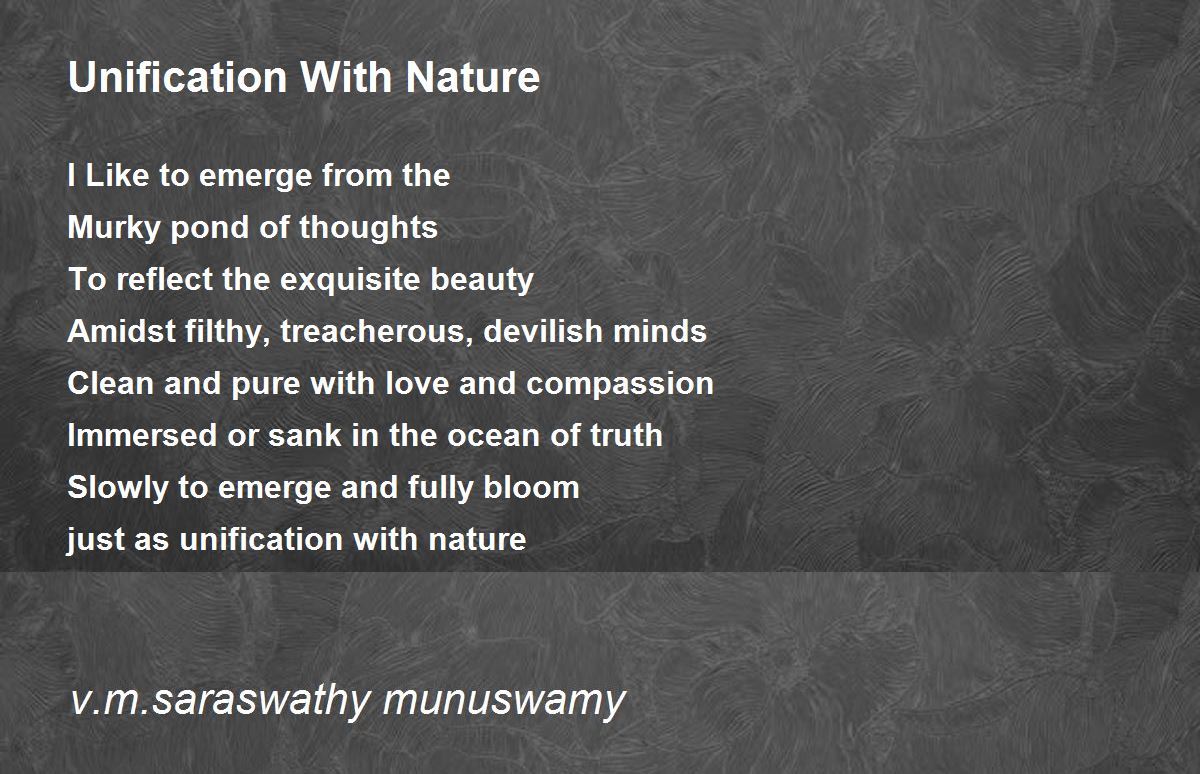 Unification With Nature

I Like to emerge from the
Murky pond of thoughts
To reflect the exquisite beauty
Amidst filthy, treacherous, devilish minds
Clean and pure with love and compassion
Immersed or sank in the ocean of truth
Slowly to emerge and fully bloom
just as unification with nature

v.m.saraswathy munuswamy